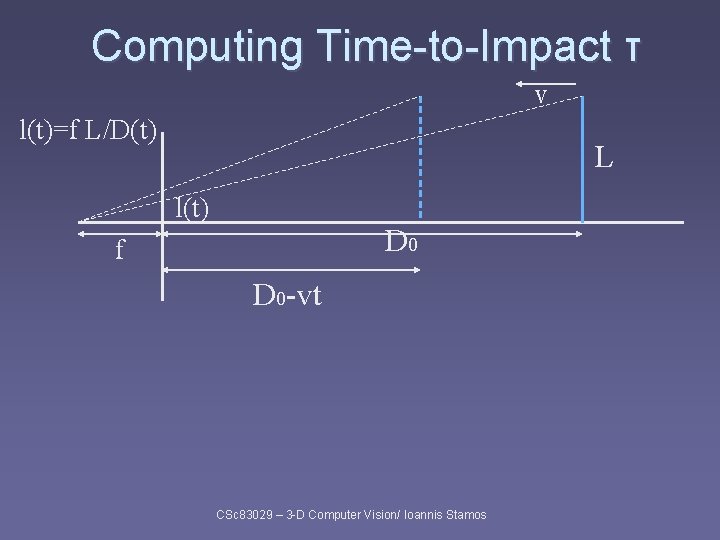 Computing Time-to-Impact τ

v

l(t)=f L/D(t)

L

l(t)

f

$D_0$

$D_0$-vt

CSc83029 – 3-D Computer Vision/ Ioannis Stamos